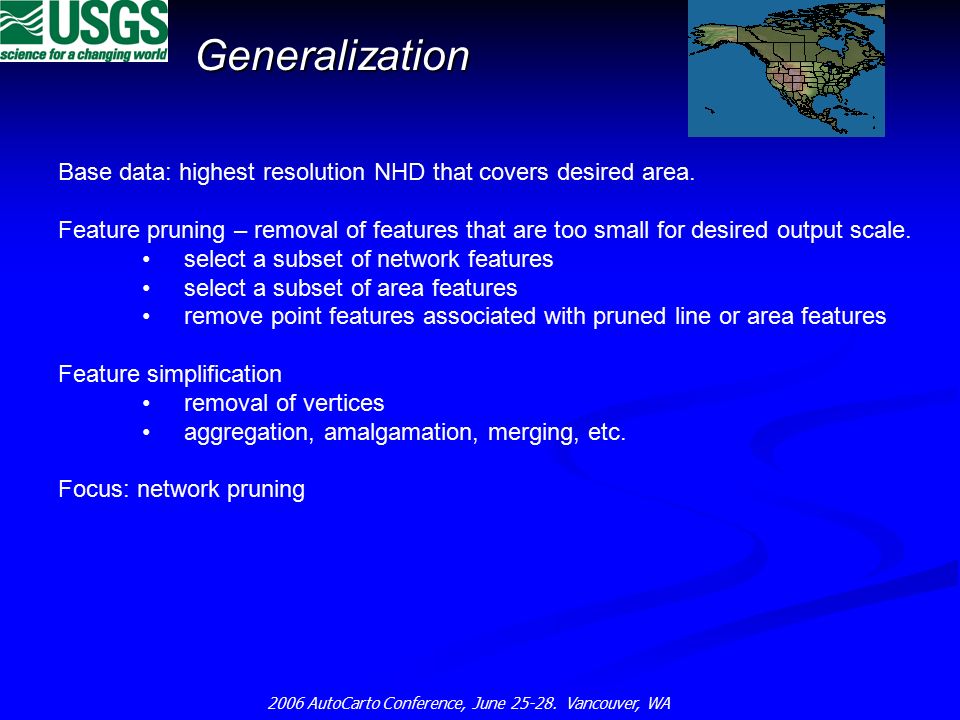 USGS
science for a changing world

Generalization

Base data: highest resolution NHD that covers desired area.

Feature pruning – removal of features that are too small for desired output scale.
• select a subset of network features
• select a subset of area features
• remove point features associated with pruned line or area features

Feature simplification
• removal of vertices
• aggregation, amalgamation, merging, etc.

Focus: network pruning

2006 AutoCarto Conference, June 25-28. Vancouver, WA